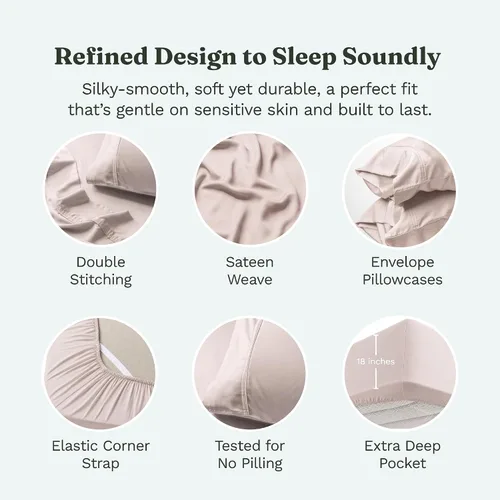 Refined Design to Sleep Soundly

Silky-smooth, soft yet durable, a perfect fit that's gentle on sensitive skin and built to last.

Double Stitching

Sateen Weave

Envelope Pillowcases

Elastic Corner Strap

Tested for No Pilling

18 inches

Extra Deep Pocket